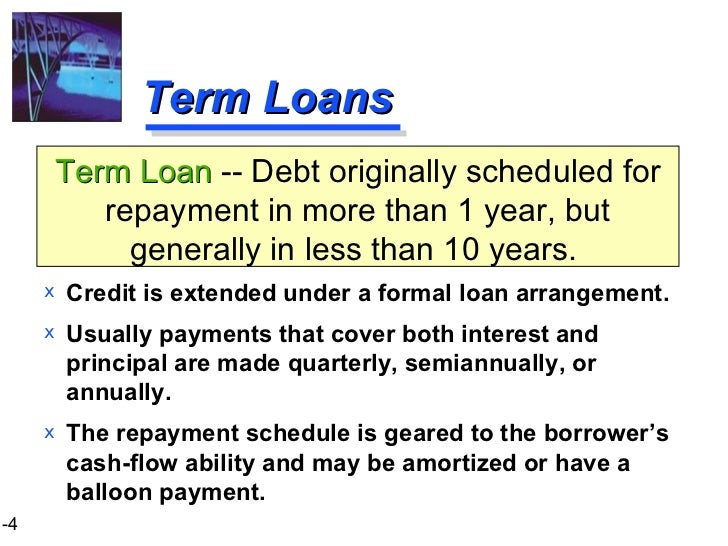 Term Loans

Term Loan -- Debt originally scheduled for repayment in more than 1 year, but generally in less than 10 years.

x Credit is extended under a formal loan arrangement.

x Usually payments that cover both interest and principal are made quarterly, semiannually, or annually.

x The repayment schedule is geared to the borrower's cash-flow ability and may be amortized or have a balloon payment.

-4